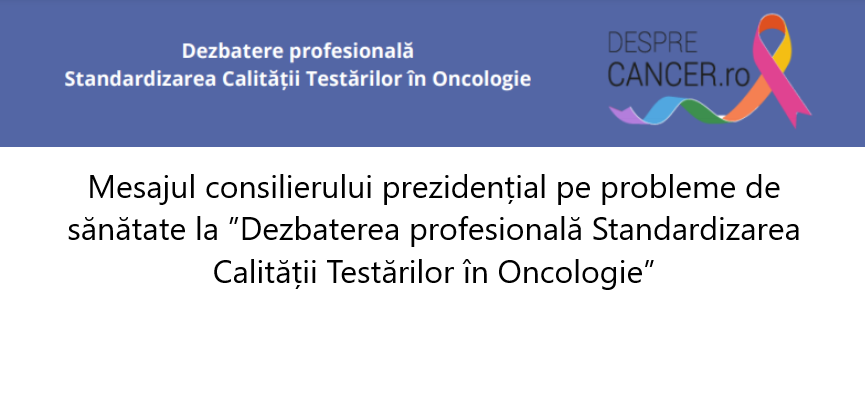 Dezbatere profesională
Standardizarea Calității Testărilor în Oncologie

DESPRE CANCER.ro

Mesajul consilierului prezidențial pe probleme de sănătate la ”Dezbaterea profesională Standardizarea Calității Testărilor în Oncologie”